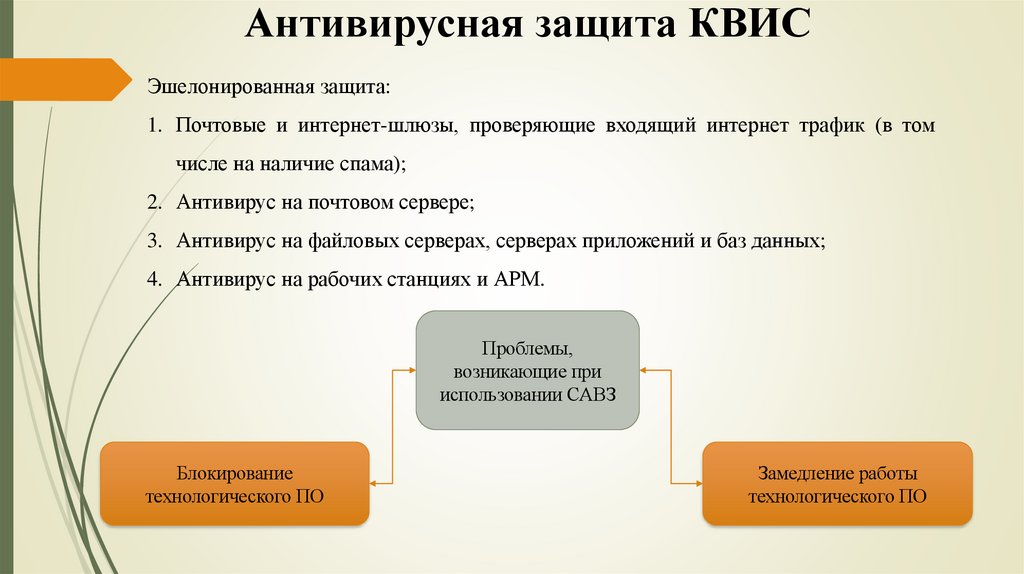 Антивирусная защита КВИС

Эшелонированная защита:

1. Почтовые и интернет-шлюзы, проверяющие входящий интернет трафик (в том числе на наличие спама);

2. Антивирус на почтовом сервере;

3. Антивирус на файловых серверах, серверах приложений и баз данных;

4. Антивирус на рабочих станциях и АРМ.

Проблемы, возникающие при использовании САВЗ

Блокирование технологического ПО

Замедление работы технологического ПО